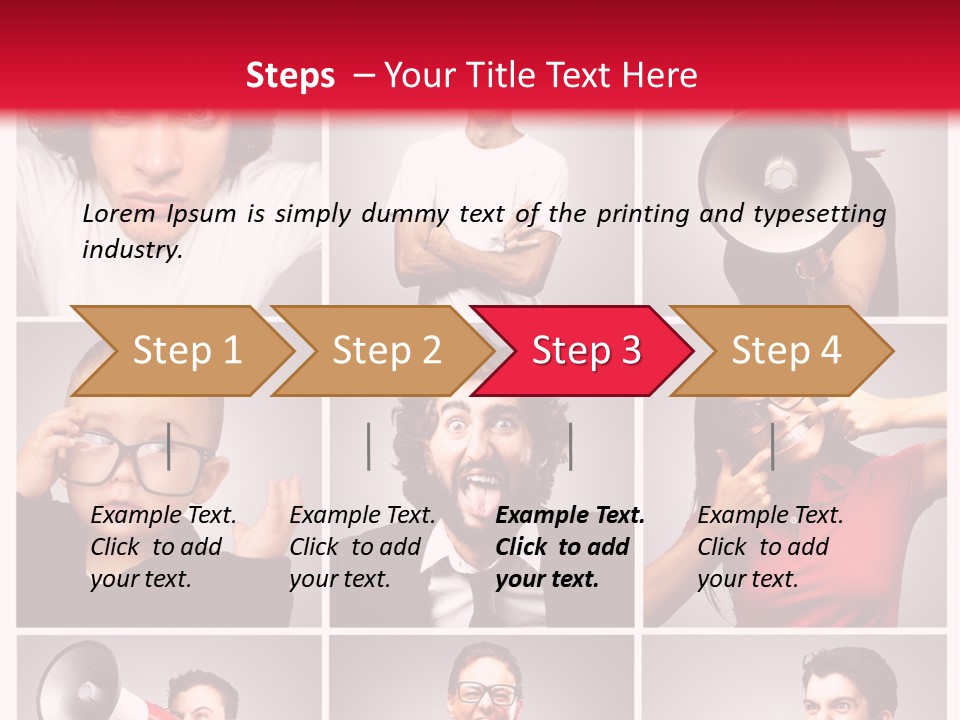 Steps – Your Title Text Here

Lorem Ipsum is simply dummy text of the printing and typesetting industry.

Step 1

Step 2

Step 3

Step 4

Example Text. Click to add your text.

Example Text. Click to add your text.

Example Text. Click to add your text.

Example Text. Click to add your text.